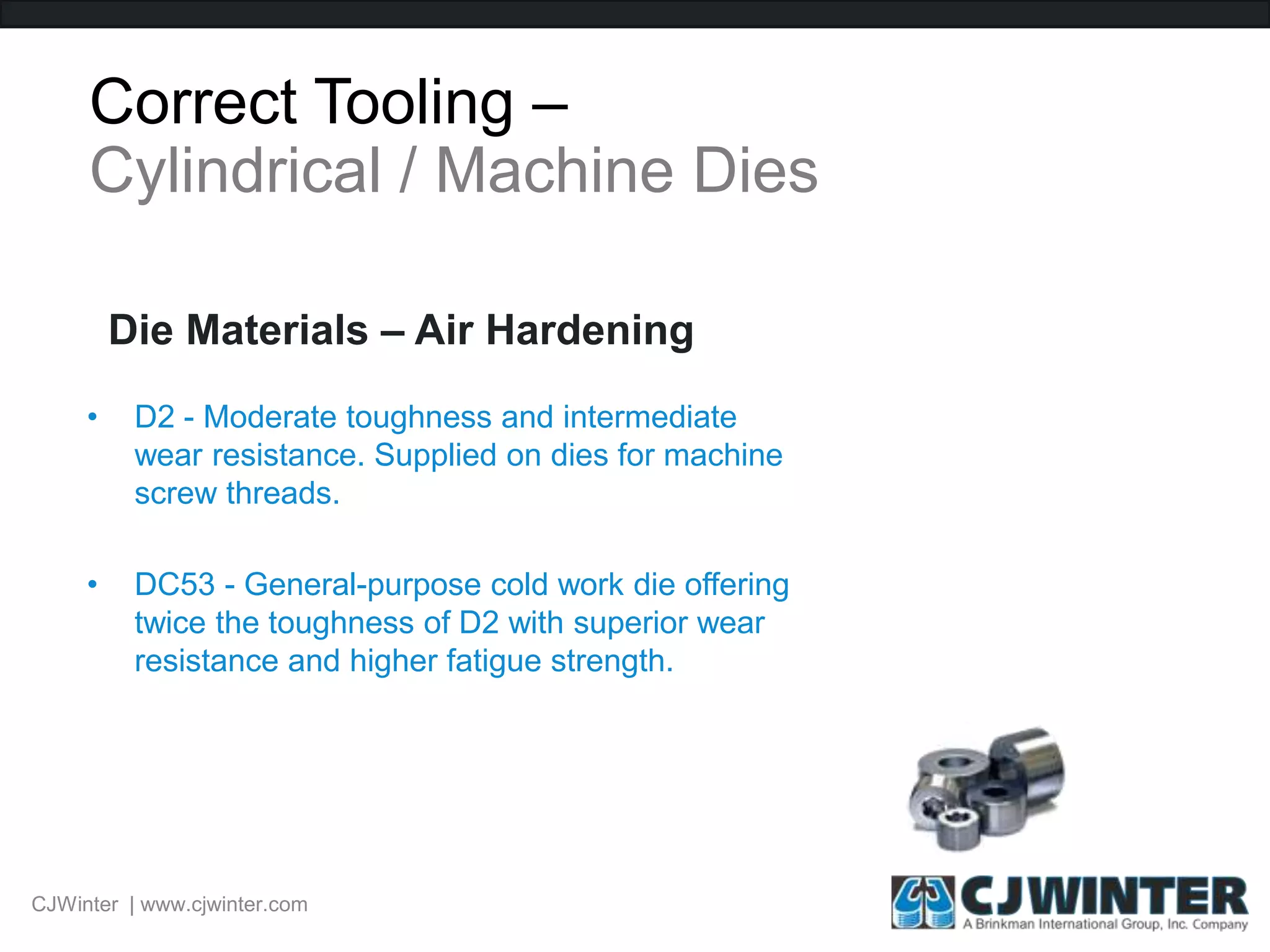 Correct Tooling –
Cylindrical / Machine Dies

Die Materials – Air Hardening

• D2 - Moderate toughness and intermediate wear resistance. Supplied on dies for machine screw threads.

• DC53 - General-purpose cold work die offering twice the toughness of D2 with superior wear resistance and higher fatigue strength.

CJWinter | www.cjwinter.com

CJWINTER
A Brinkman International Group, Inc. Company